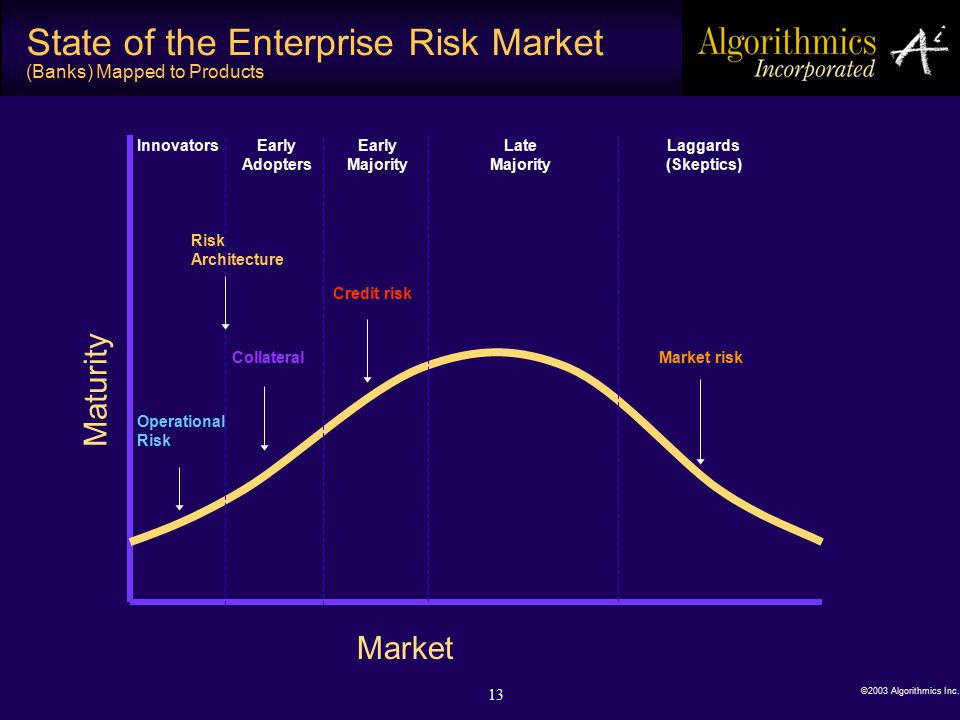 State of the Enterprise Risk Market
(Banks) Mapped to Products

Algorithmics Incorporated

Innovators

Early Adopters

Early Majority

Late Majority

Laggards (Skeptics)

Risk Architecture

Credit risk

Collateral

Market risk

Operational Risk

Maturity

Market

13

©2003 Algorithmics Inc.